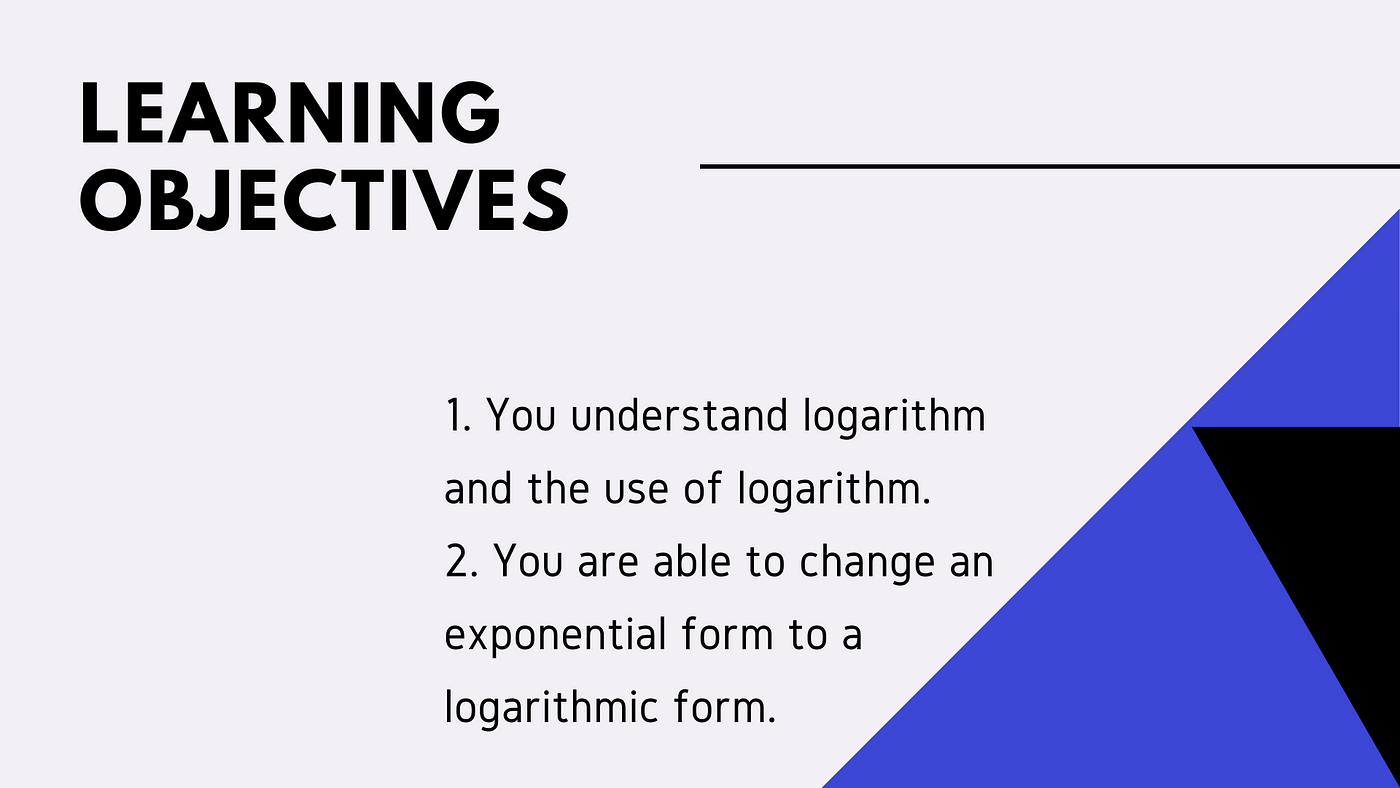 LEARNING OBJECTIVES

1. You understand logarithm and the use of logarithm.
2. You are able to change an exponential form to a logarithmic form.